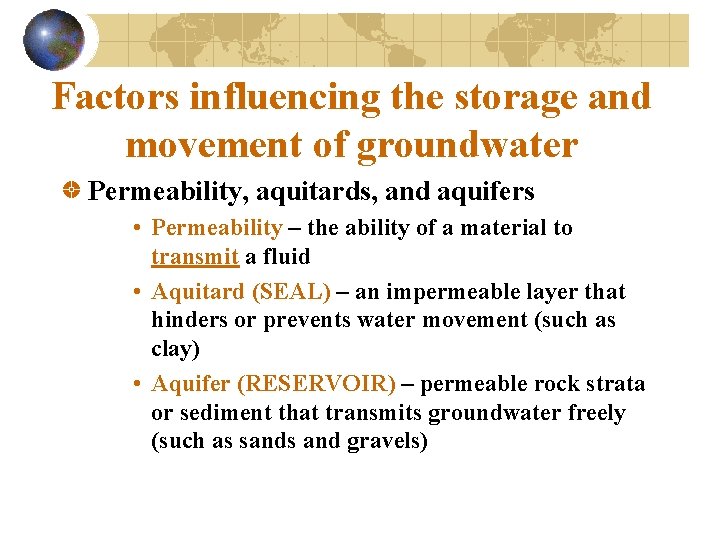 Factors influencing the storage and movement of groundwater

Permeability, aquitards, and aquifers

• Permeability – the ability of a material to transmit a fluid

• Aquitard (SEAL) – an impermeable layer that hinders or prevents water movement (such as clay)

• Aquifer (RESERVOIR) – permeable rock strata or sediment that transmits groundwater freely (such as sands and gravels)